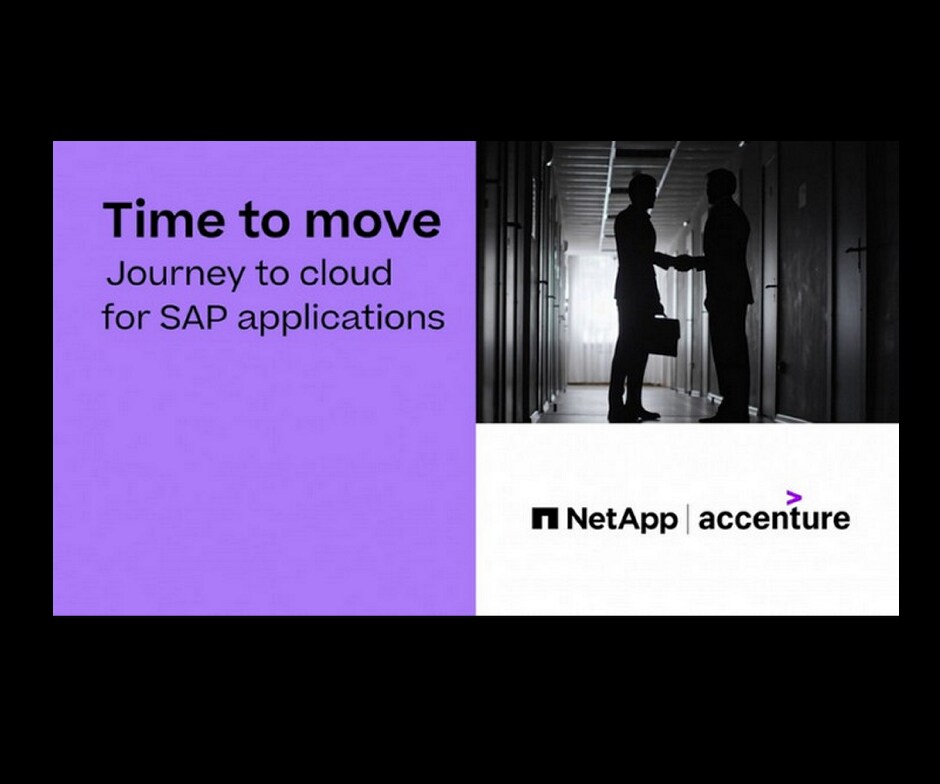 Time to move
Journey to cloud for SAP applications

NetApp | accenture